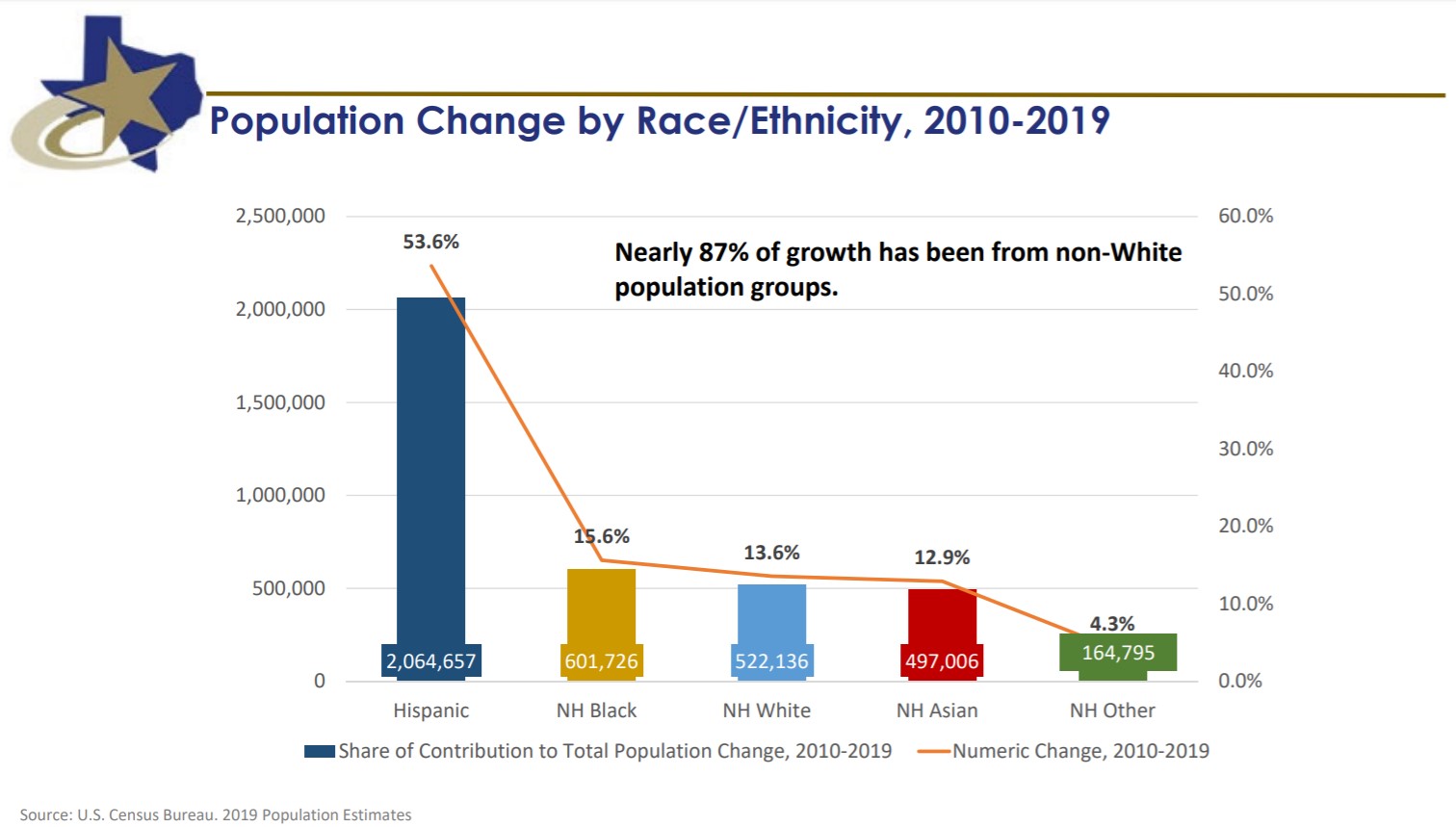 Population Change by Race/Ethnicity, 2010-2019

Nearly 87% of growth has been from non-White population groups.

2,500,000
2,000,000
1,500,000
1,000,000
500,000
0

60.0%
50.0%
40.0%
30.0%
20.0%
10.0%
0.0%

53.6%
15.6%
13.6%
12.9%
4.3%

2,064,657
601,726
522,136
497,006
164,795

Hispanic
NH Black
NH White
NH Asian
NH Other

Share of Contribution to Total Population Change, 2010-2019
Numeric Change, 2010-2019

Source: U.S. Census Bureau. 2019 Population Estimates